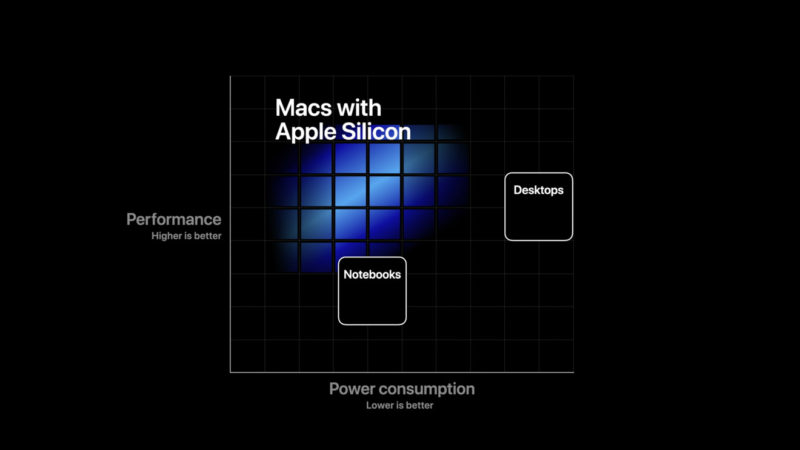 Macs with Apple Silicon

Desktops

Performance
Higher is better

Notebooks

Power consumption
Lower is better